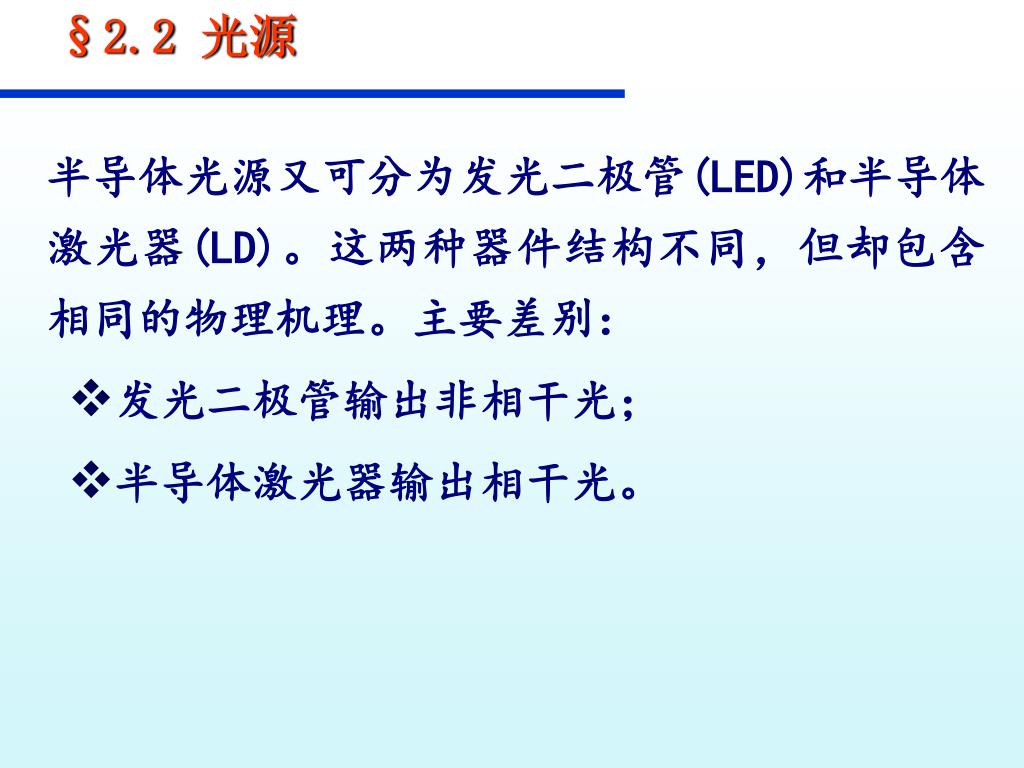 §2.2 光源

半导体光源又可分为发光二极管(LED)和半导体激光器(LD)。这两种器件结构不同，但却包含相同的物理机理。主要差别：

❖发光二极管输出非相干光；

❖半导体激光器输出相干光。